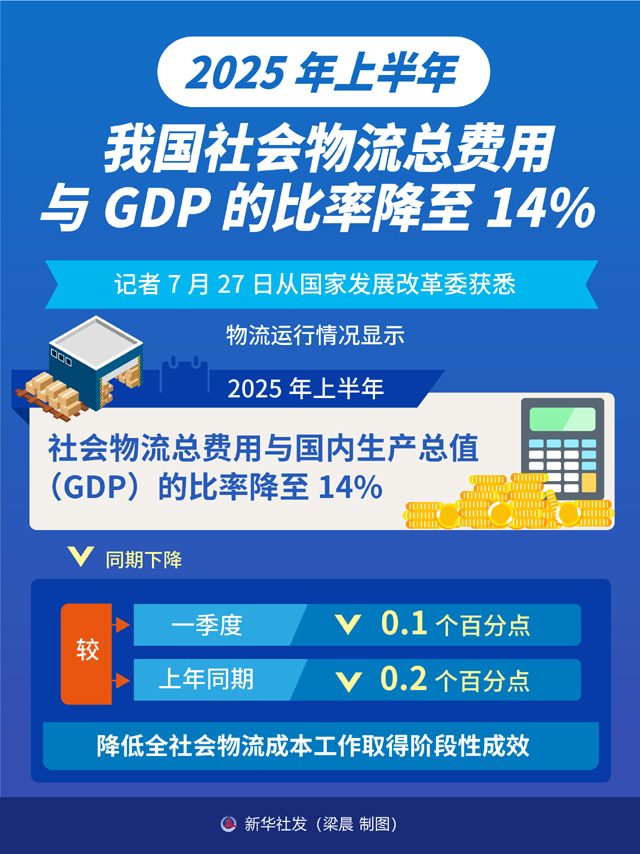 2025 年上半年

我国社会物流总费用与 GDP 的比率降至 14%

记者 7 月 27 日从国家发展改革委获悉

物流运行情况显示

2025 年上半年

社会物流总费用与国内生产总值（GDP）的比率降至 14%

同期下降

较

一季度 0.1 个百分点

上年同期 0.2 个百分点

降低全社会物流成本工作取得阶段性成效

新华社发（梁晨 制图）